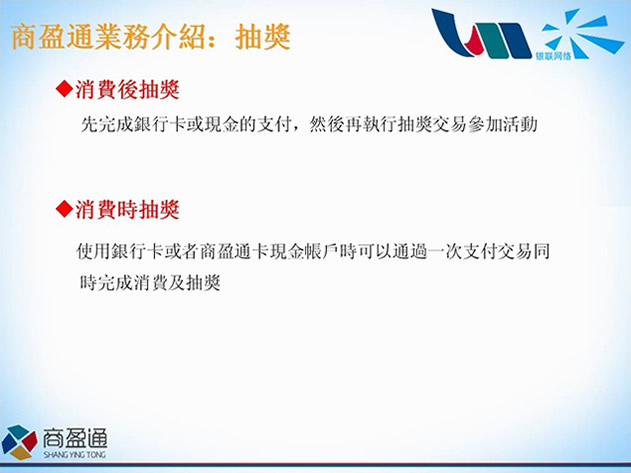 商盈通業務介紹：抽獎

银联网络

◆消費後抽獎

先完成銀行卡或現金的支付，然後再執行抽獎交易參加活動

◆消費時抽獎

使用銀行卡或者商盈通卡現金帳戶時可以通過一次支付交易同時完成消費及抽獎

商盈通
SHANG YING TONG